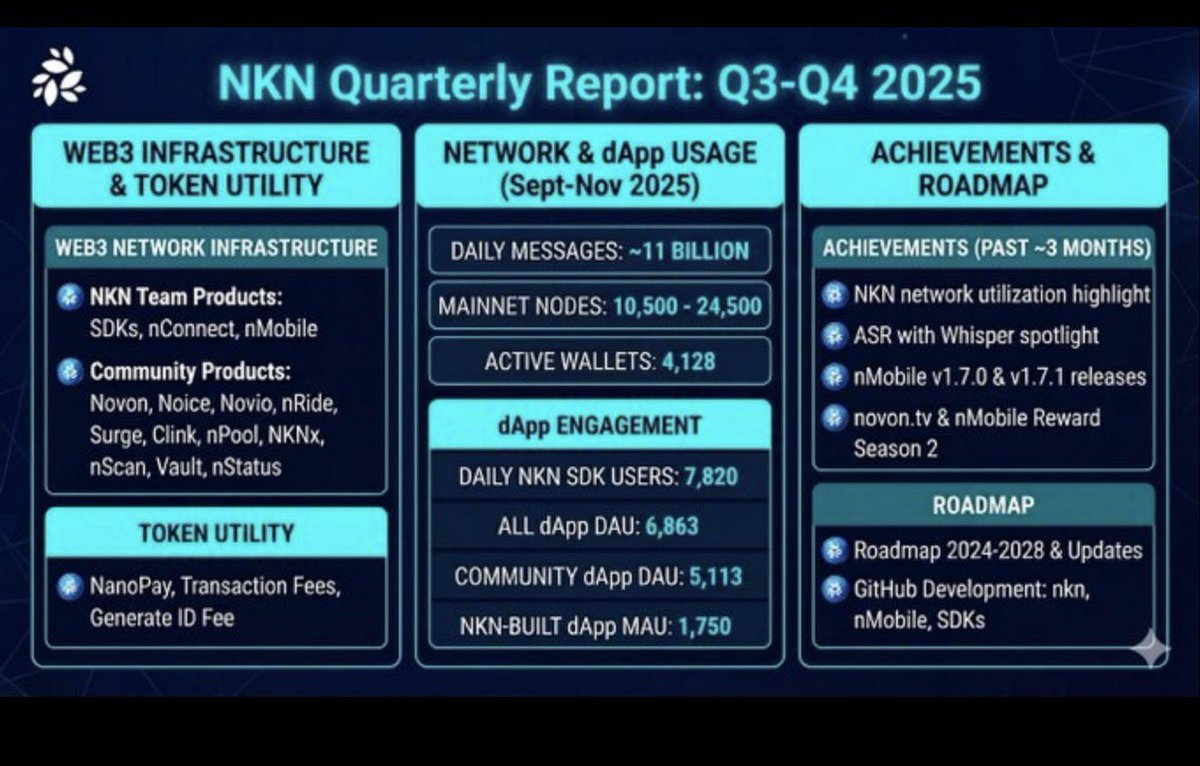 NKN Quarterly Report: Q3-Q4 2025

WEB3 INFRASTRUCTURE & TOKEN UTILITY

WEB3 NETWORK INFRASTRUCTURE

NKN Team Products: SDKs, nConnect, nMobile

Community Products: Novon, Noice, Novio, nRide, Surge, Clink, nPool, NKNx, nScan, Vault, nStatus

TOKEN UTILITY

NanoPay, Transaction Fees, Generate ID Fee

NETWORK & dApp USAGE (Sept-Nov 2025)

DAILY MESSAGES: ~11 BILLION

MAINNET NODES: 10,500 - 24,500

ACTIVE WALLETS: 4,128

dApp ENGAGEMENT

DAILY NKN SDK USERS: 7,820

ALL dApp DAU: 6,863

COMMUNITY dApp DAU: 5,113

NKN-BUILT dApp MAU: 1,750

ACHIEVEMENTS & ROADMAP

ACHIEVEMENTS (PAST ~3 MONTHS)

NKN network utilization highlight

ASR with Whisper spotlight

nMobile v1.7.0 & v1.7.1 releases

novon.tv & nMobile Reward Season 2

ROADMAP

Roadmap 2024-2028 & Updates

GitHub Development: nkn, nMobile, SDKs